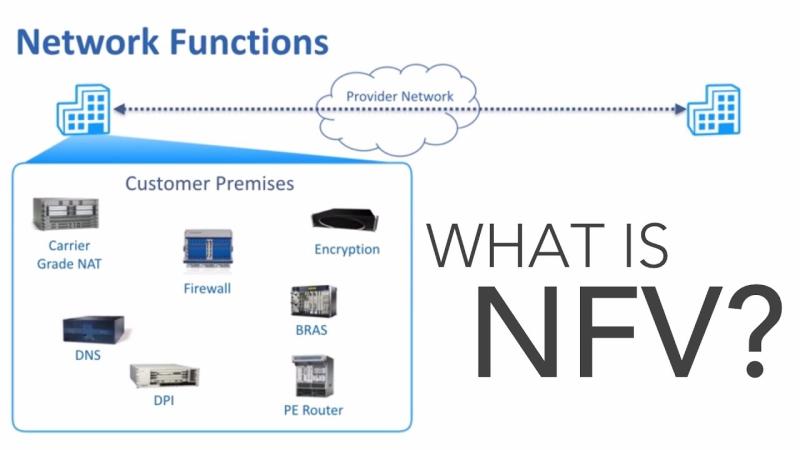 Network Functions

Provider Network

Customer Premises

Carrier Grade NAT

Firewall

Encryption

BRAS

DNS

DPI

PE Router

WHAT IS NFV?